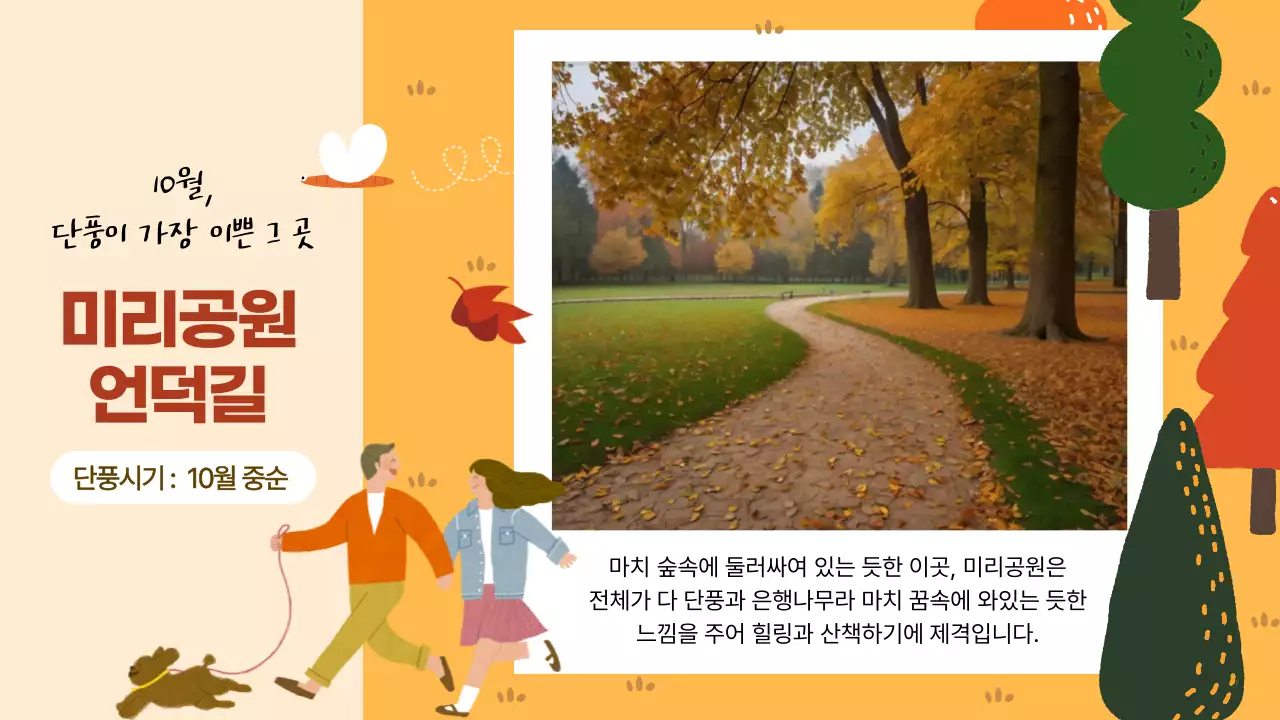 10월,
단풍이 가장 이쁜 그 곳

미리공원
언덕길

단풍시기 : 10월 중순

마치 숲속에 둘러싸여 있는 듯한 이곳, 미리공원은 전체가 다 단풍과 은행나무라 마치 꿈속에 와있는 듯한 느낌을 주어 힐링과 산책하기에 제격입니다.